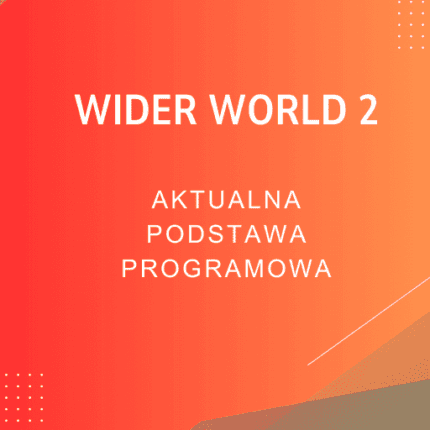 WIDER WORLD 2

AKTUALNA PODSTAWA PROGRAMOWA